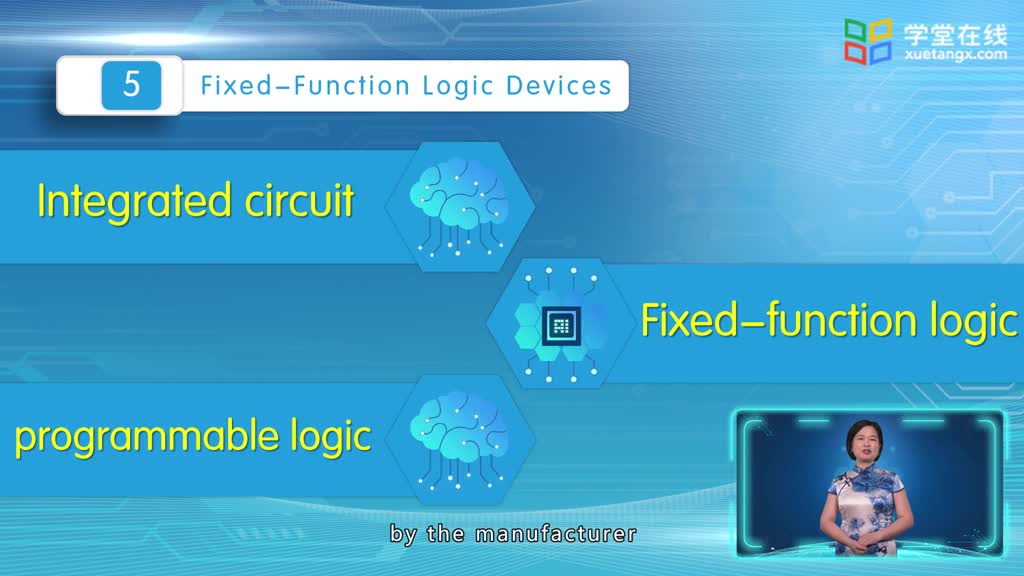 学堂在线
xuetangx.com

5 Fixed–Function Logic Devices

Integrated circuit

Fixed–function logic

programmable logic

by the manufacturer